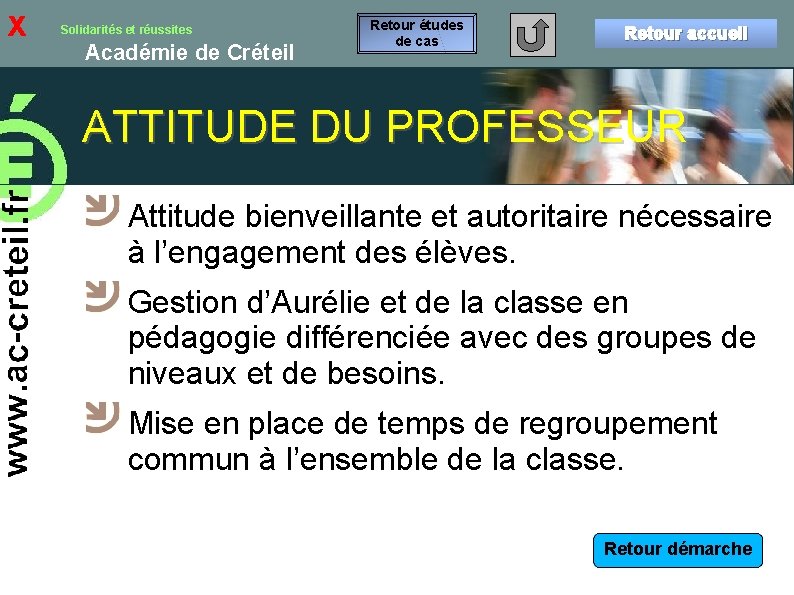 X

Solidarités et réussites
Académie de Créteil

Retour études de cas

Retour accueil

www.ac-creteil.fr

ATTITUDE DU PROFESSEUR

Attitude bienveillante et autoritaire nécessaire à l'engagement des élèves.

Gestion d'Aurélie et de la classe en pédagogie différenciée avec des groupes de niveaux et de besoins.

Mise en place de temps de regroupement commun à l'ensemble de la classe.

Retour démarche